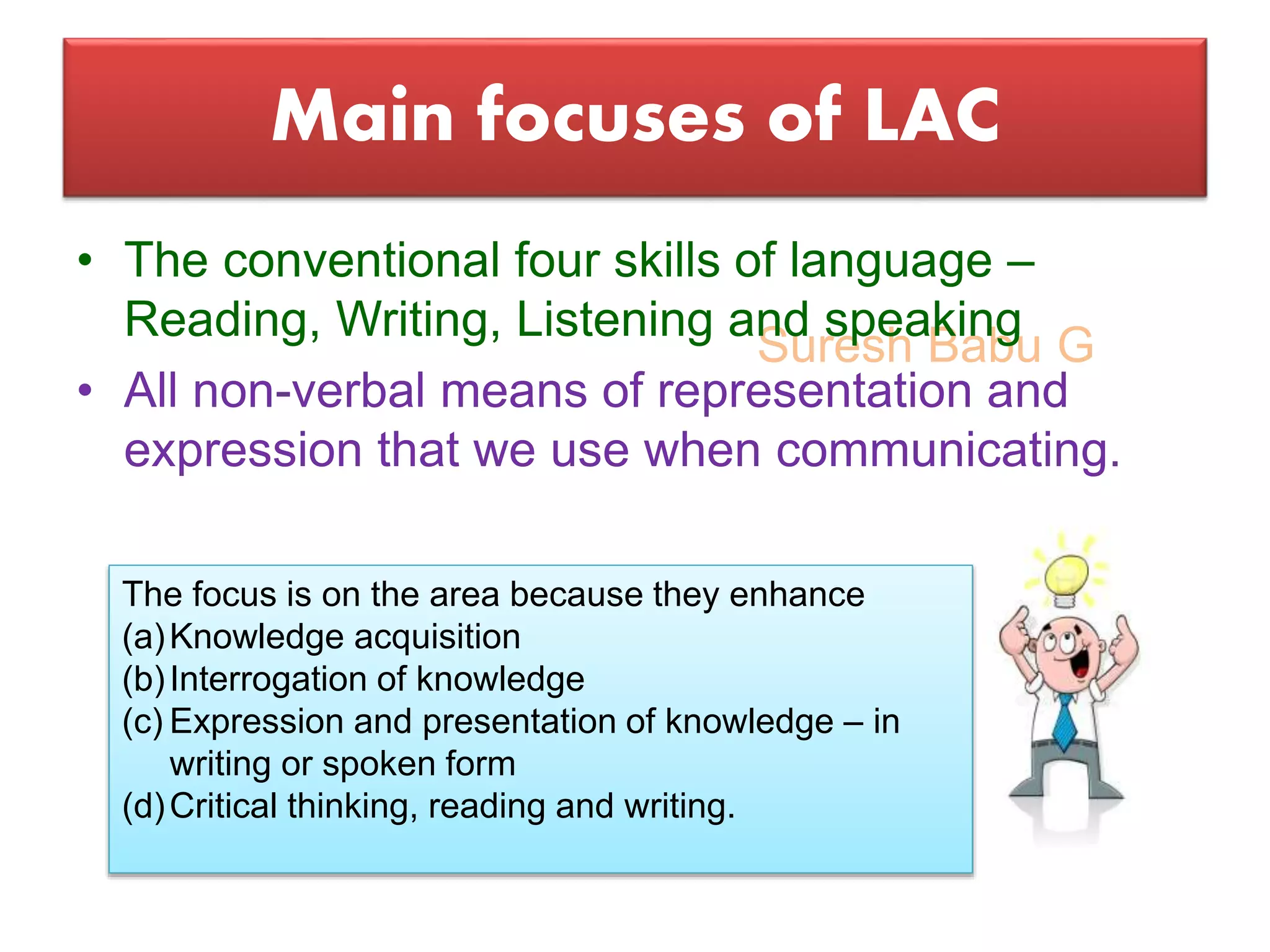 Main focuses of LAC

• The conventional four skills of language – Reading, Writing, Listening and speaking

Suresh Babu G

• All non-verbal means of representation and expression that we use when communicating.

The focus is on the area because they enhance
(a) Knowledge acquisition
(b) Interrogation of knowledge
(c) Expression and presentation of knowledge – in writing or spoken form
(d) Critical thinking, reading and writing.